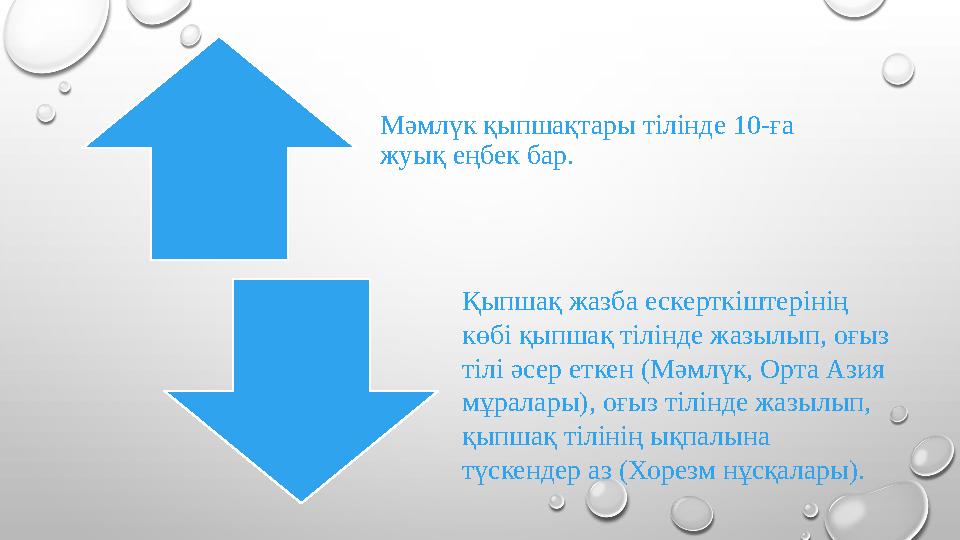 Мәмлүк қыпшақтары тілінде 10-ға жуық еңбек бар.

Қыпшақ жазба ескерткіштерінің көбі қыпшақ тілінде жазылып, оғыз тілі әсер еткен (Мәмлүк, Орта Азия мұралары), оғыз тілінде жазылып, қыпшақ тілінің ықпалына түскендер аз (Хорезм нұсқалары).